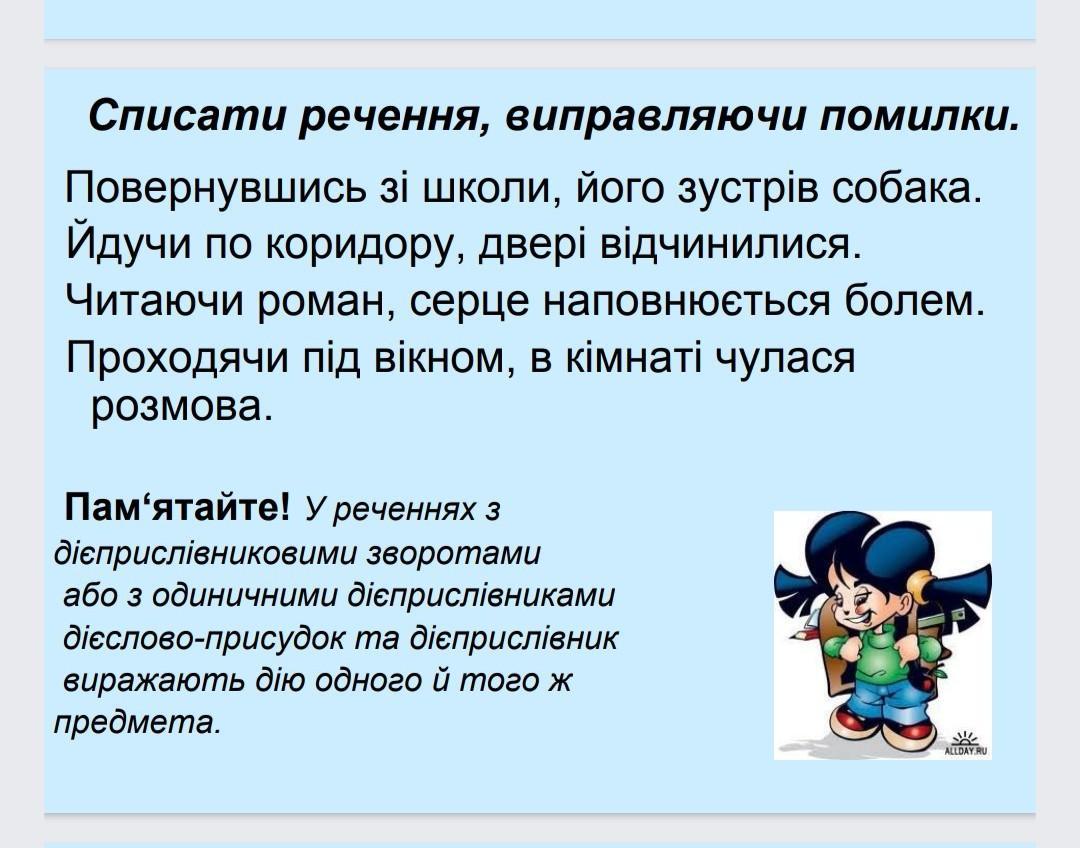 Списати речення, виправляючи помилки.

Повернувшись зі школи, його зустрів собака.
Йдучи по коридору, двері відчинилися.
Читаючи роман, серце наповнюється болем.
Проходячи під вікном, в кімнаті чулася розмова.

Пам‘ятайте! У реченнях з дієприслівниковими зворотами або з одиничними дієприслівниками дієслово-присудок та дієприслівник виражають дію одного й того ж предмета.

ALLDAY.RU